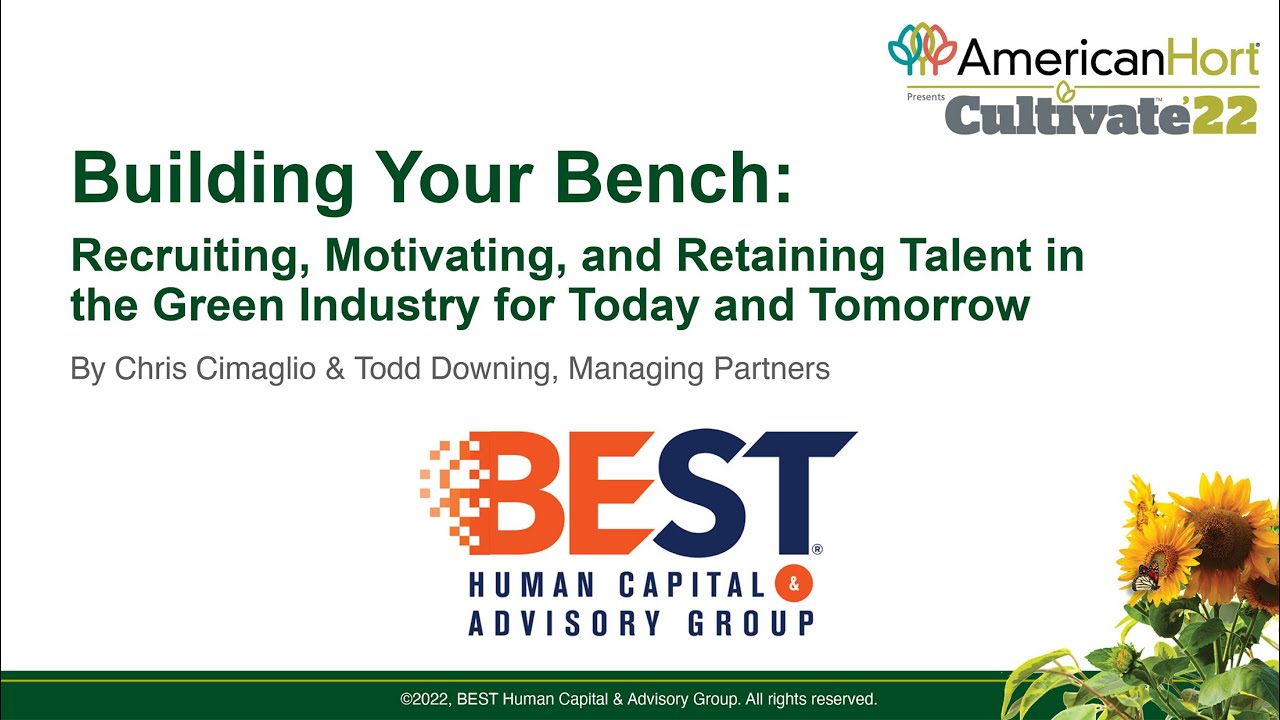 AmericanHort
Presents Cultivate'22

Building Your Bench:
Recruiting, Motivating, and Retaining Talent in the Green Industry for Today and Tomorrow

By Chris Cimaglio & Todd Downing, Managing Partners

BEST®
HUMAN CAPITAL &
ADVISORY GROUP

©2022, BEST Human Capital & Advisory Group. All rights reserved.